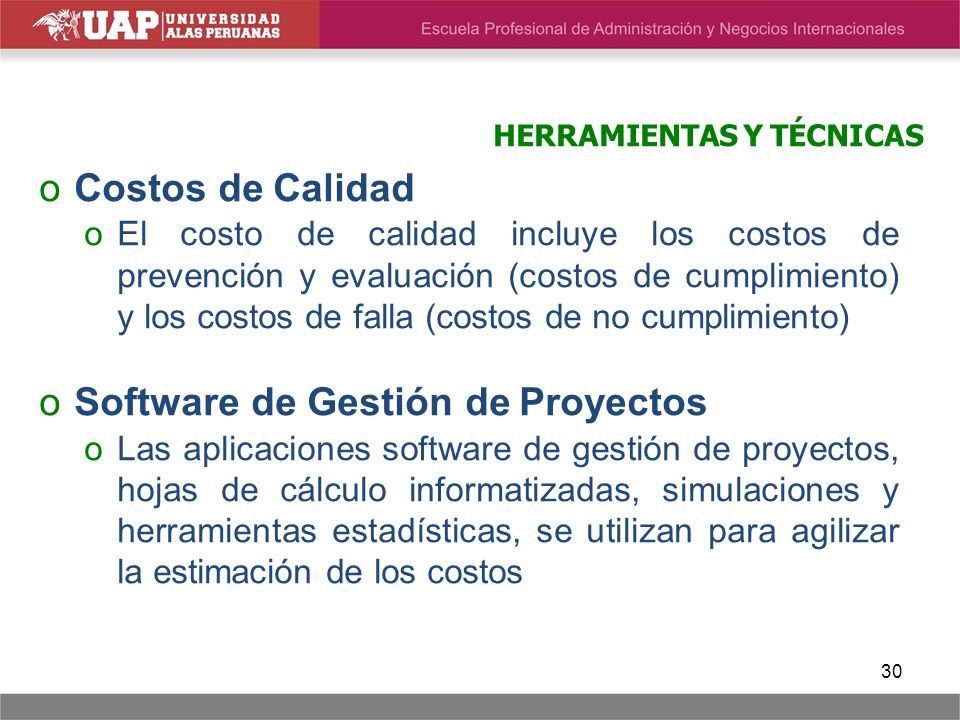 UAP UNIVERSIDAD ALAS PERUANAS

Escuela Profesional de Administración y Negocios Internacionales

HERRAMIENTAS Y TÉCNICAS

o Costos de Calidad

o El costo de calidad incluye los costos de prevención y evaluación (costos de cumplimiento) y los costos de falla (costos de no cumplimiento)

o Software de Gestión de Proyectos

o Las aplicaciones software de gestión de proyectos, hojas de cálculo informatizadas, simulaciones y herramientas estadísticas, se utilizan para agilizar la estimación de los costos

30